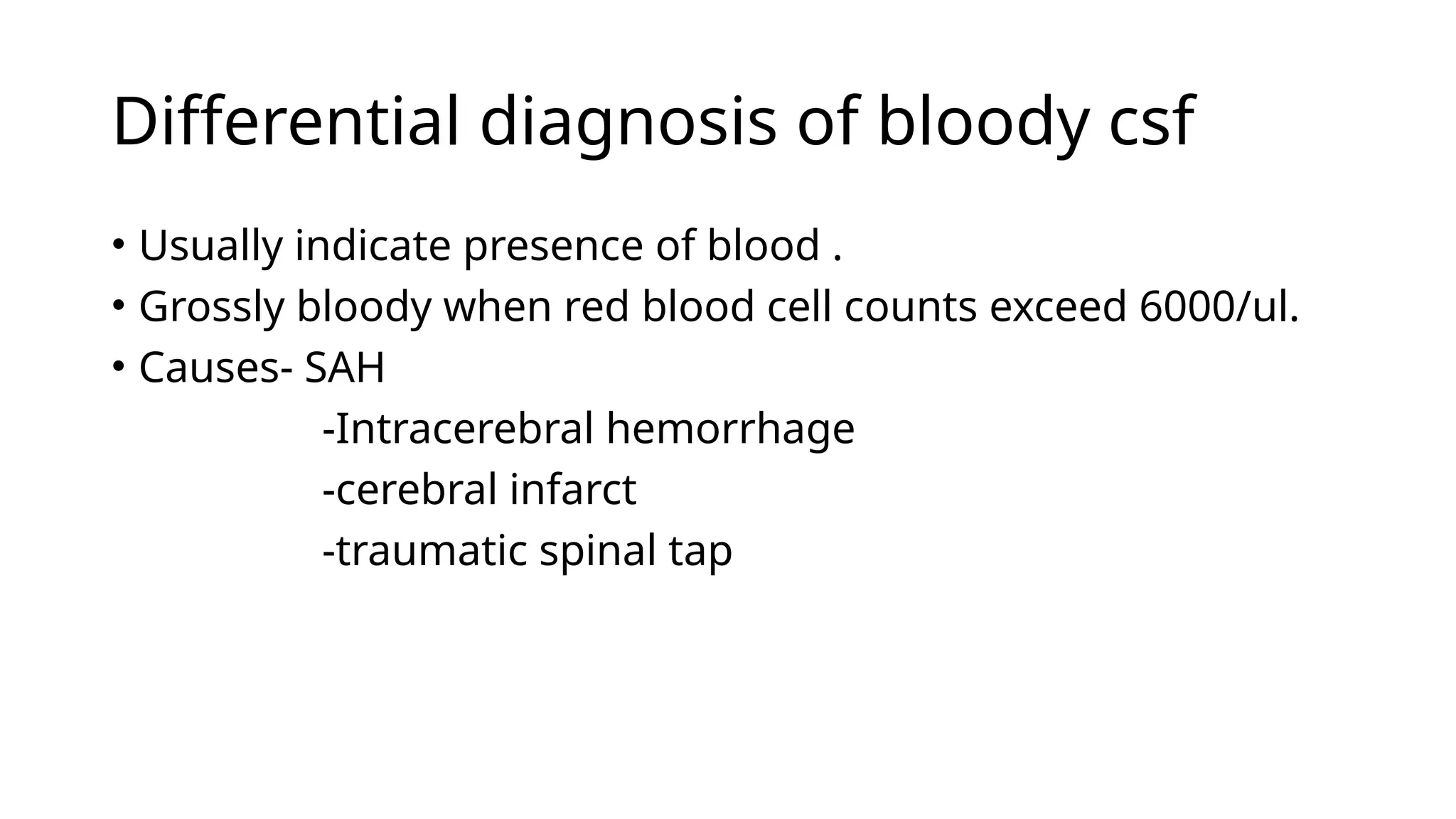 Differential diagnosis of bloody csf

• Usually indicate presence of blood .
• Grossly bloody when red blood cell counts exceed 6000/ul.
• Causes- SAH
-Intracerebral hemorrhage
-cerebral infarct
-traumatic spinal tap